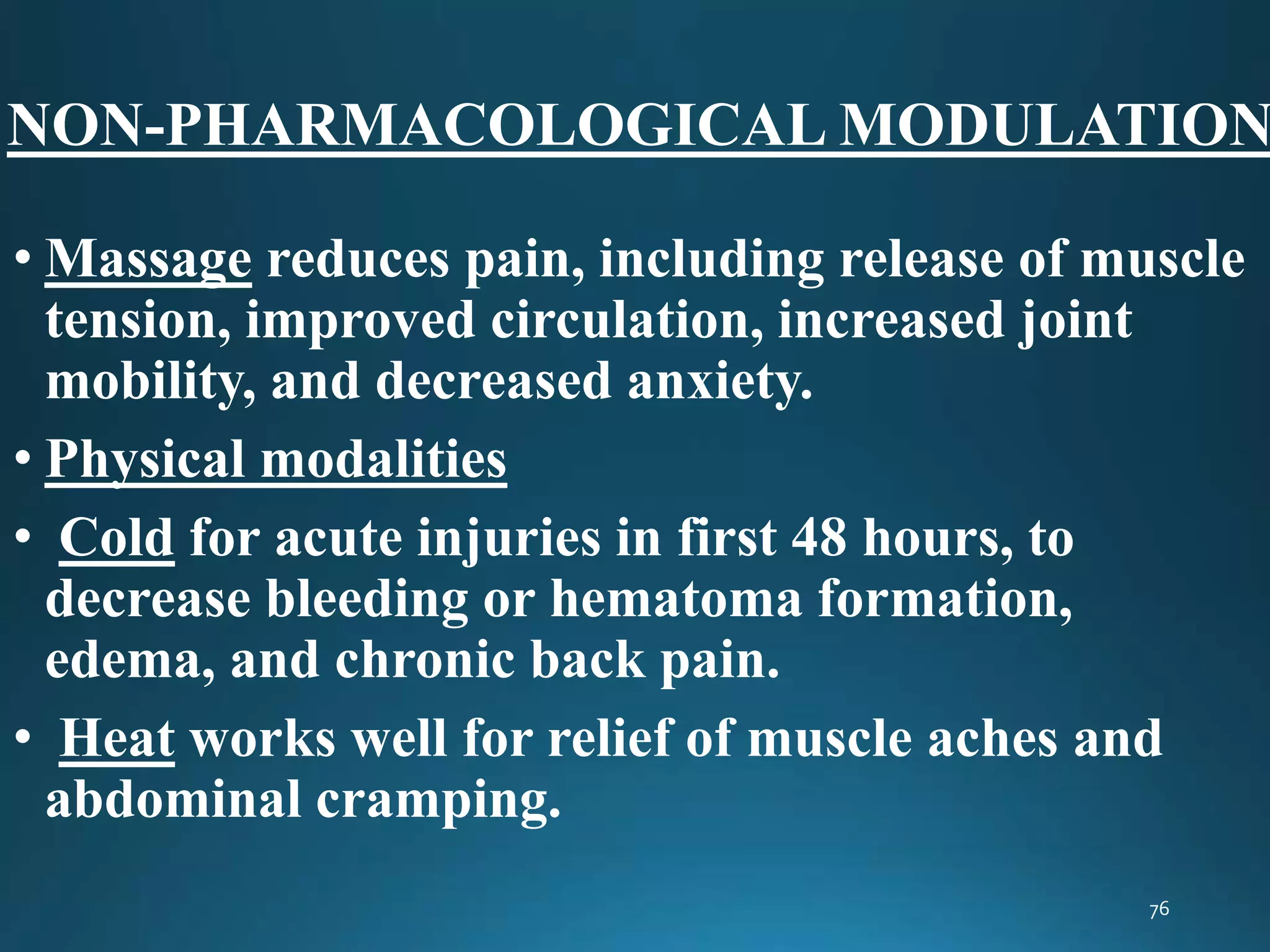 NON-PHARMACOLOGICAL MODULATION

• Massage reduces pain, including release of muscle tension, improved circulation, increased joint mobility, and decreased anxiety.

• Physical modalities

• Cold for acute injuries in first 48 hours, to decrease bleeding or hematoma formation, edema, and chronic back pain.

• Heat works well for relief of muscle aches and abdominal cramping.

76